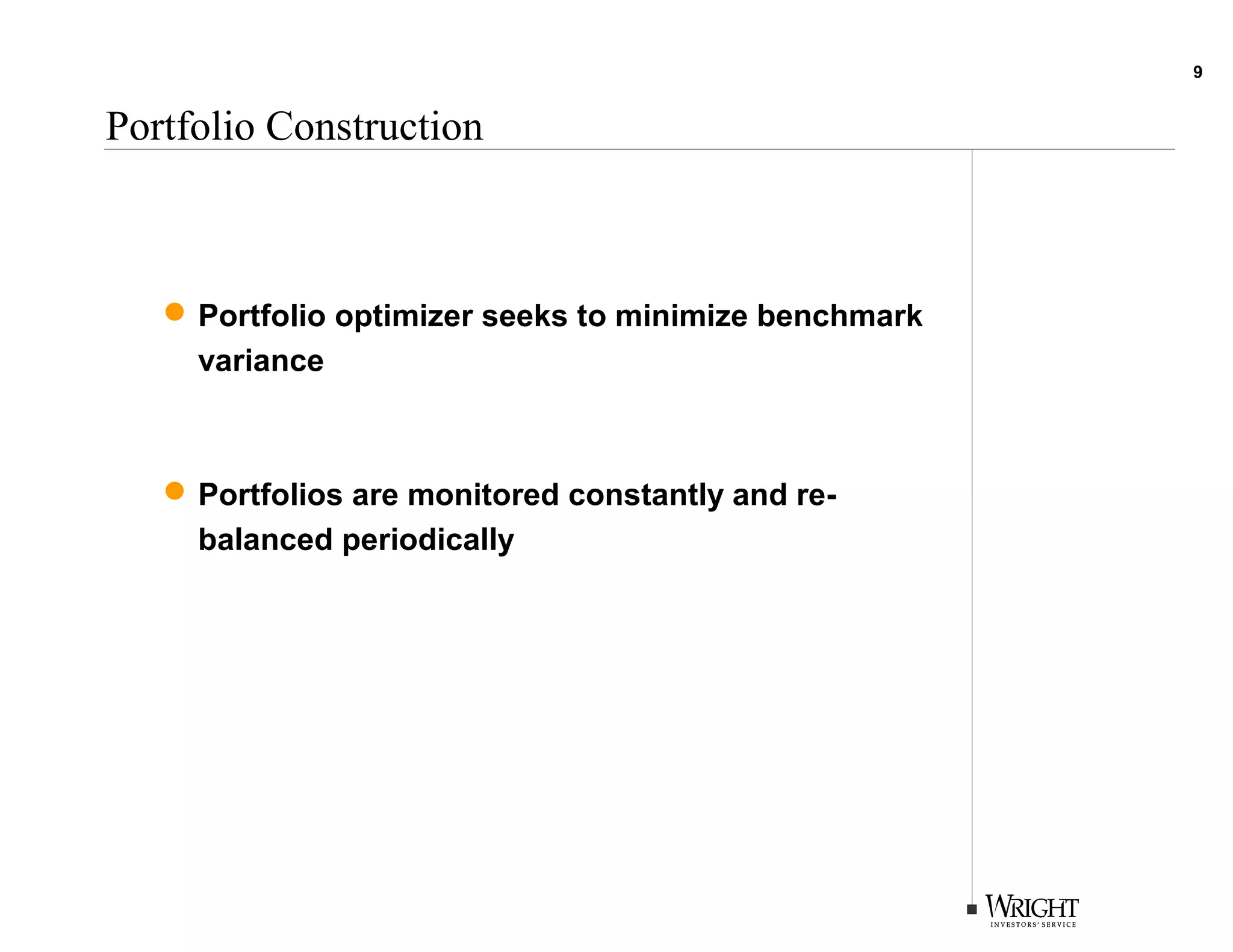 9

Portfolio Construction

Portfolio optimizer seeks to minimize benchmark variance

Portfolios are monitored constantly and re-balanced periodically

WRIGHT
INVESTORS' SERVICE